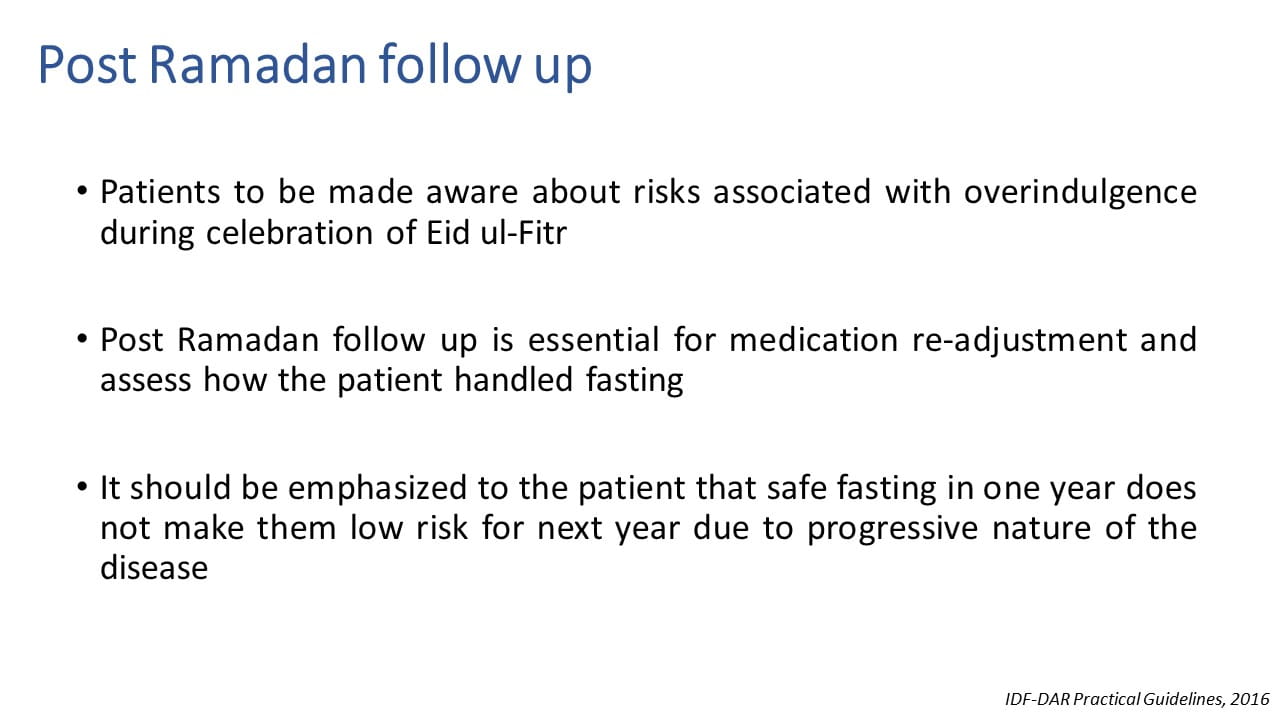 Post Ramadan follow up

• Patients to be made aware about risks associated with overindulgence during celebration of Eid ul-Fitr

• Post Ramadan follow up is essential for medication re-adjustment and assess how the patient handled fasting

• It should be emphasized to the patient that safe fasting in one year does not make them low risk for next year due to progressive nature of the disease

IDF-DAR Practical Guidelines, 2016